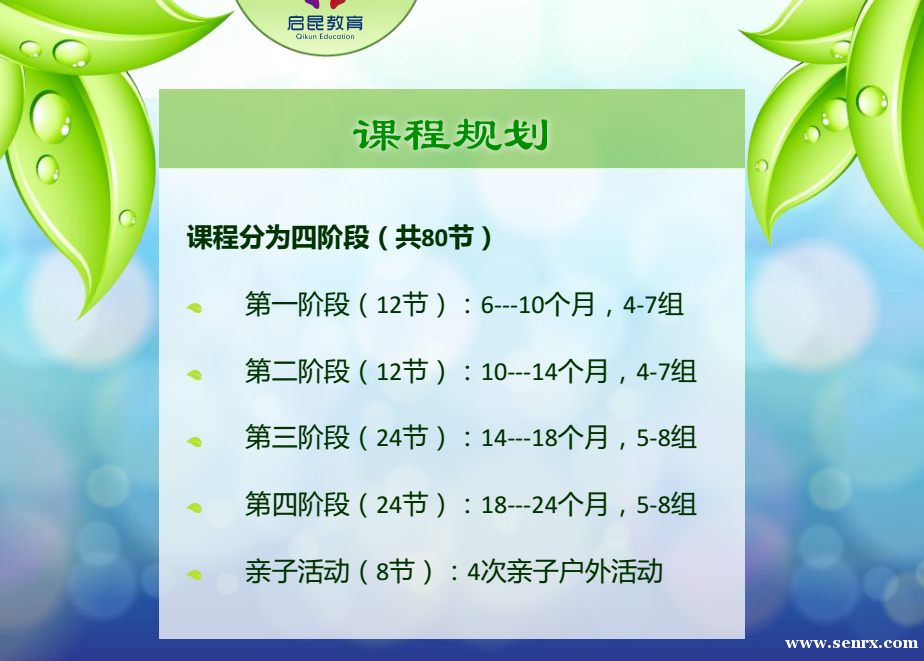 启昆教育
Qikun Education

课程规划

课程分为四阶段（共80节）

第一阶段（12节）：6---10个月，4-7组

第二阶段（12节）：10---14个月，4-7组

第三阶段（24节）：14---18个月，5-8组

第四阶段（24节）：18---24个月，5-8组

亲子活动（8节）：4次亲子户外活动

www.senrx.com